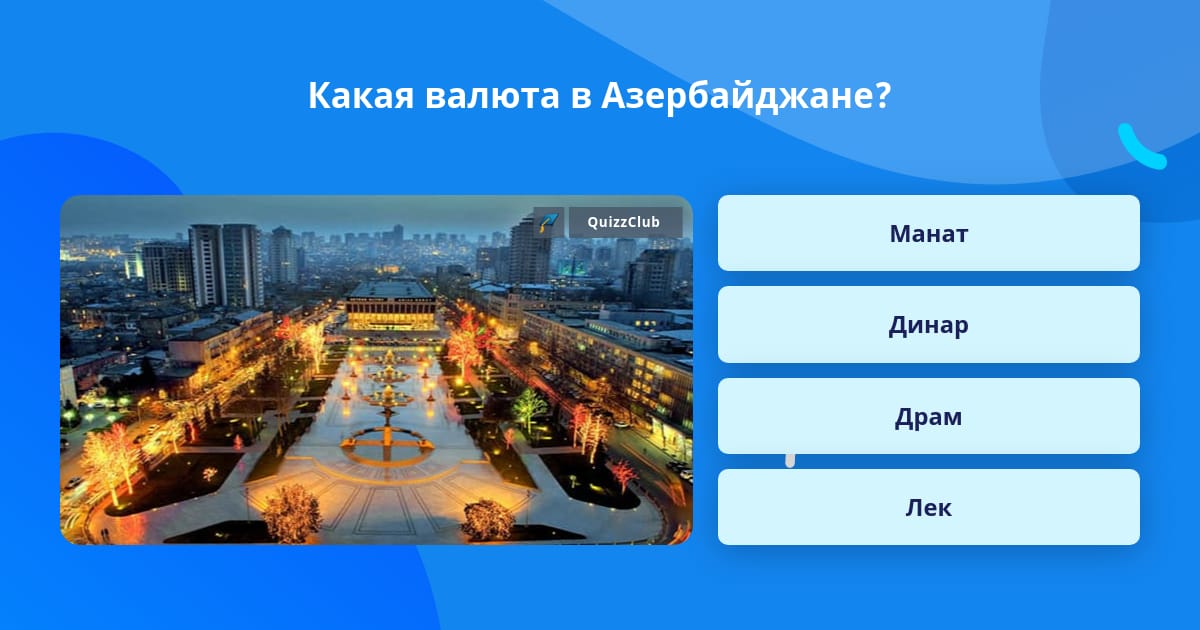 Какая валюта в Азербайджане?

QuizzClub

Манат

Динар

Драм

Лек